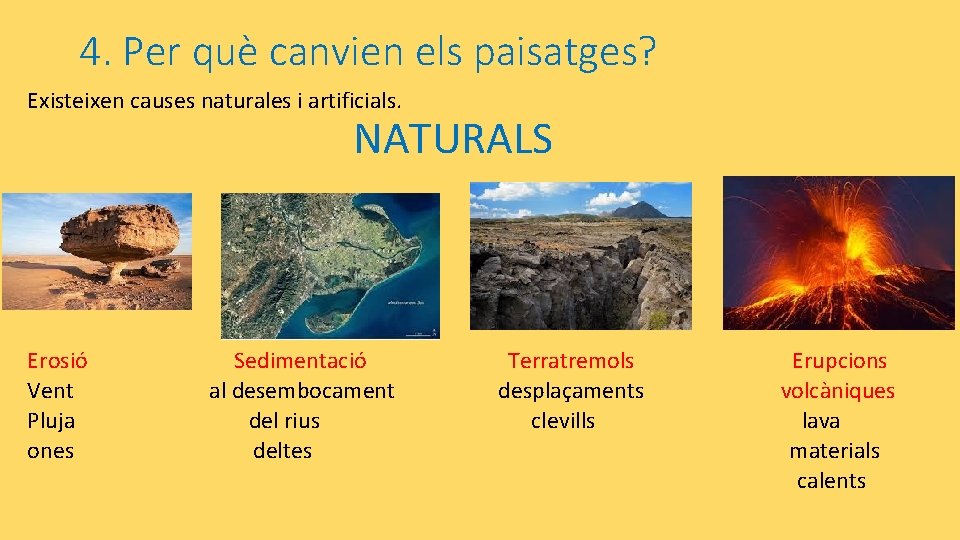 4. Per què canvien els paisatges?

Existeixen causes naturales i artificials.

NATURALS

Erosió
Vent
Pluja
ones

Sedimentació
al desembocament
del rius
deltes

Terratremols
desplaçaments
clevills

Erupcions
volcàniques
lava
materials
calents